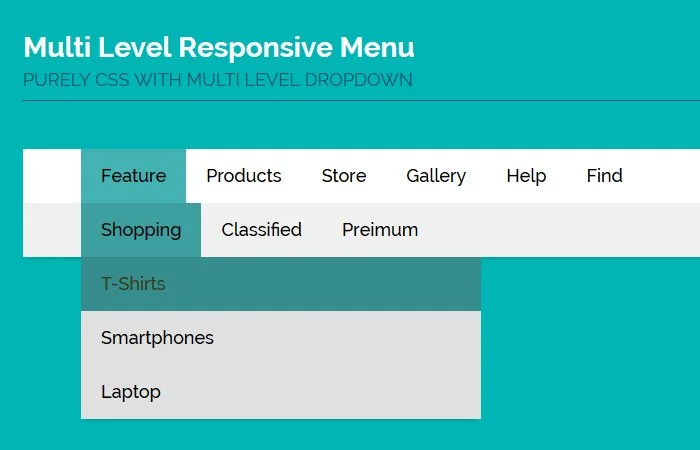 Multi Level Responsive Menu

PURELY CSS WITH MULTI LEVEL DROPDOWN

Feature Products Store Gallery Help Find

Shopping Classified Preimum

T-Shirts

Smartphones

Laptop